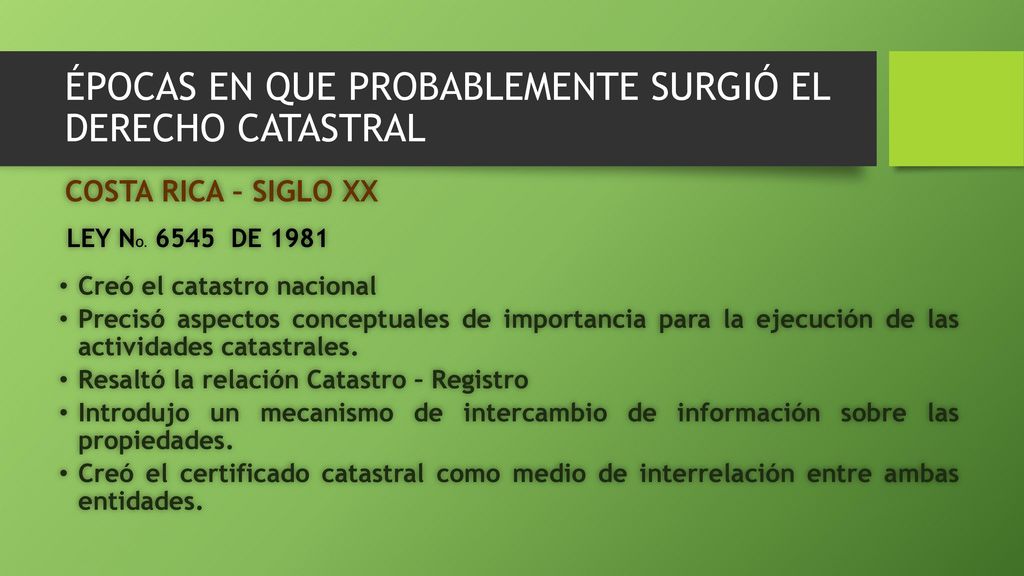 ÉPOCAS EN QUE PROBABLEMENTE SURGIÓ EL DERECHO CATASTRAL

COSTA RICA – SIGLO XX

LEY No. 6545 DE 1981

• Creó el catastro nacional
• Precisó aspectos conceptuales de importancia para la ejecución de las actividades catastrales.
• Resaltó la relación Catastro – Registro
• Introdujo un mecanismo de intercambio de información sobre las propiedades.
• Creó el certificado catastral como medio de interrelación entre ambas entidades.